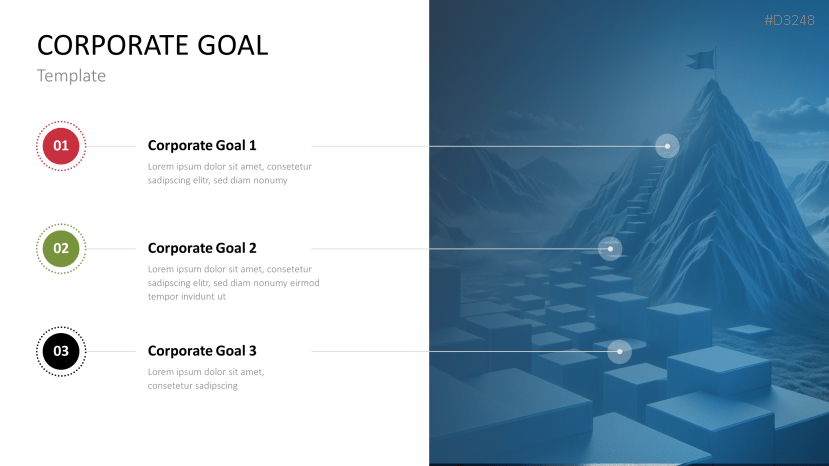 #D3248

CORPORATE GOAL
Template

01
Corporate Goal 1
Lorem ipsum dolor sit amet, consetetur sadipscing elitr, sed diam nonumy

02
Corporate Goal 2
Lorem ipsum dolor sit amet, consetetur sadipscing elitr, sed diam nonumy eirmod tempor invidunt ut

03
Corporate Goal 3
Lorem ipsum dolor sit amet, consetetur sadipscing